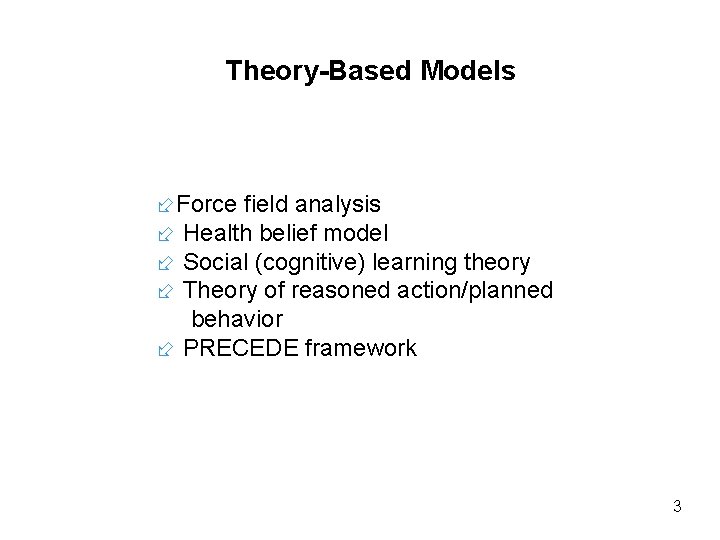 Theory-Based Models

- Force field analysis
- Health belief model
- Social (cognitive) learning theory
- Theory of reasoned action/planned behavior
- PRECEDE framework

3